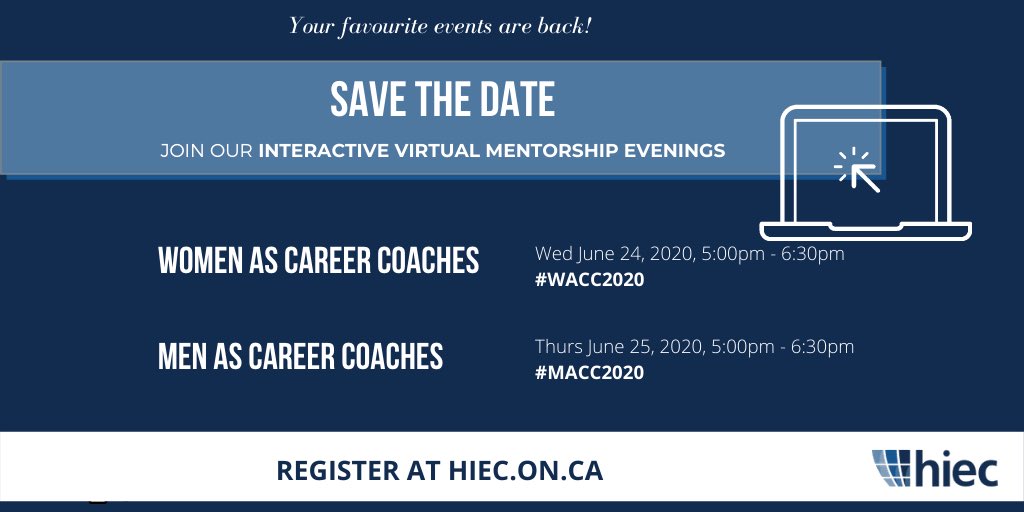 Your favourite events are back!

SAVE THE DATE

JOIN OUR INTERACTIVE VIRTUAL MENTORSHIP EVENINGS

WOMEN AS CAREER COACHES

Wed June 24, 2020, 5:00pm - 6:30pm
#WACC2020

MEN AS CAREER COACHES

Thurs June 25, 2020, 5:00pm - 6:30pm
#MACC2020

REGISTER AT HIEC.ON.CA

hiec